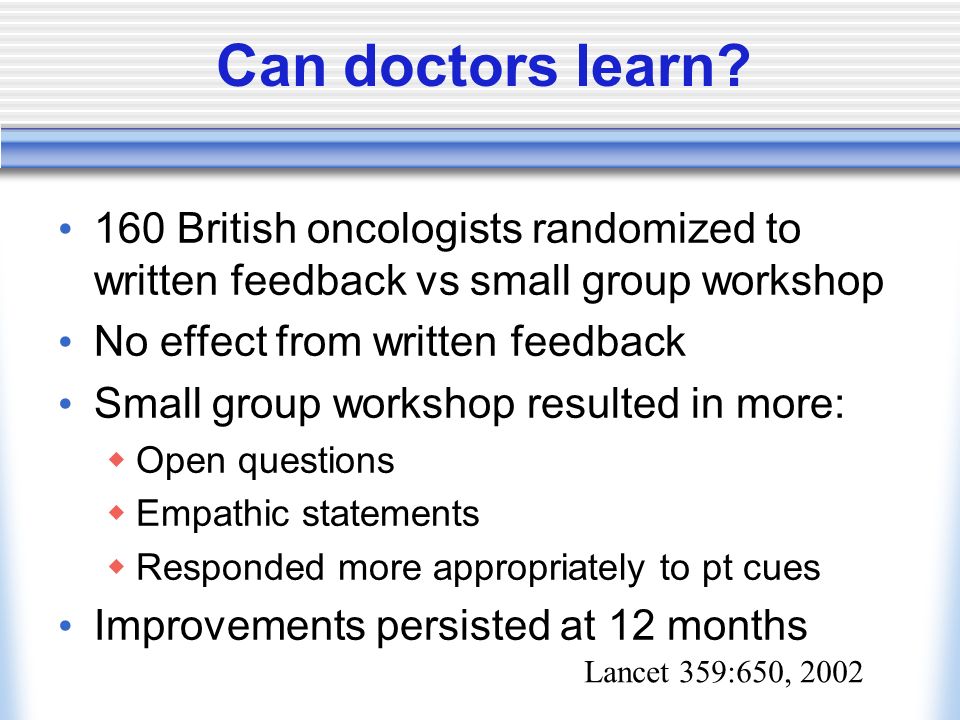 Can doctors learn?

• 160 British oncologists randomized to written feedback vs small group workshop
• No effect from written feedback
• Small group workshop resulted in more:
  ◆ Open questions
  ◆ Empathic statements
  ◆ Responded more appropriately to pt cues
• Improvements persisted at 12 months

Lancet 359:650, 2002